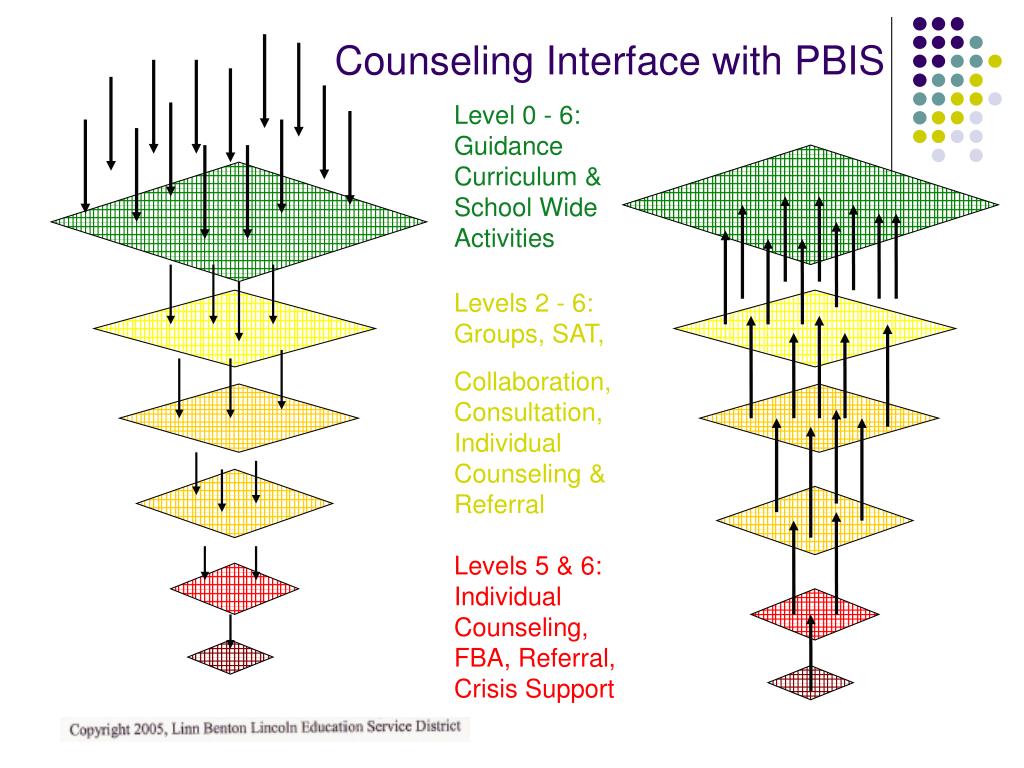 Counseling Interface with PBIS

Level 0 - 6: Guidance Curriculum & School Wide Activities

Levels 2 - 6: Groups, SAT,

Collaboration, Consultation, Individual Counseling & Referral

Levels 5 & 6: Individual Counseling, FBA, Referral, Crisis Support

Copyright 2005, Linn Benton Lincoln Education Service District